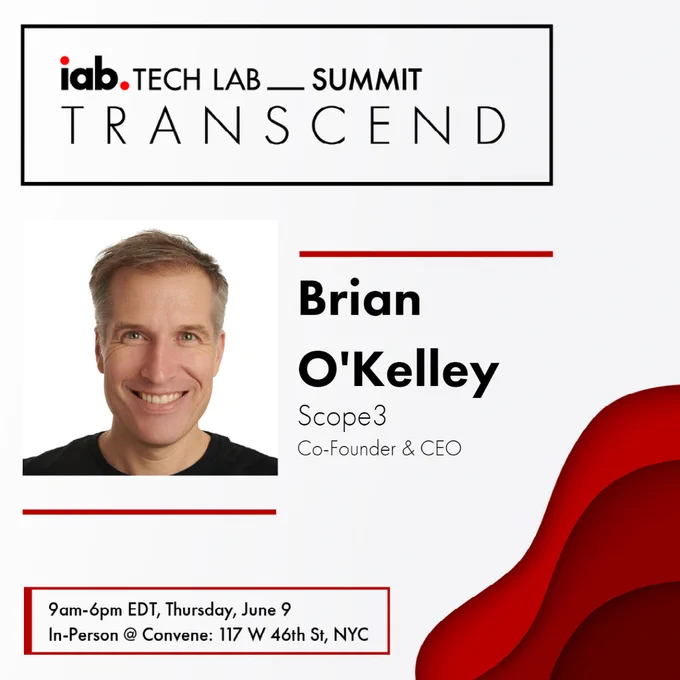 iab. TECH LAB — SUMMIT
TRANSCEND

Brian O'Kelley
Scope3
Co-Founder & CEO

9am-6pm EDT, Thursday, June 9
In-Person @ Convene: 117 W 46th St, NYC